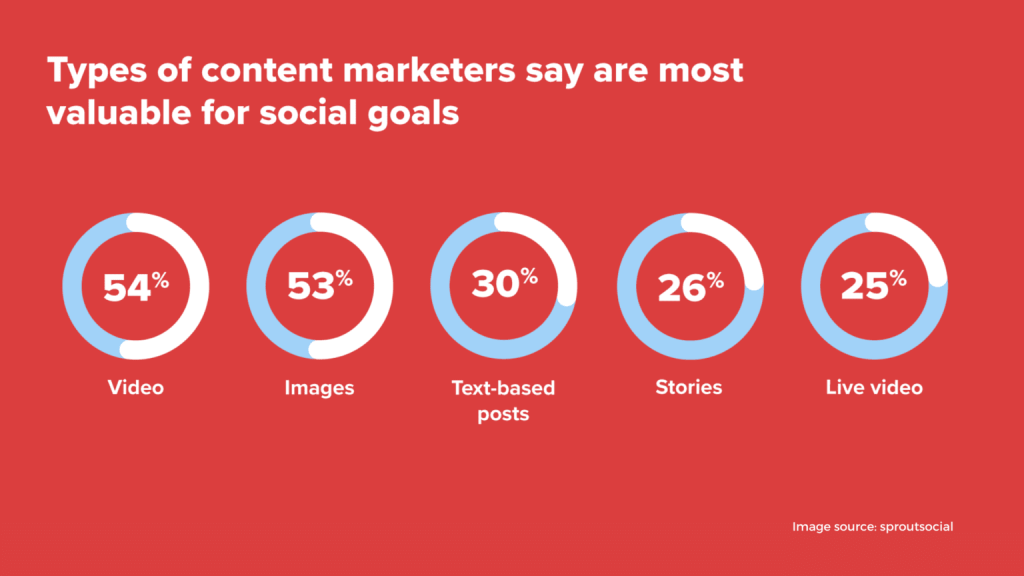 Types of content marketers say are most valuable for social goals

54%
Video

53%
Images

30%
Text-based posts

26%
Stories

25%
Live video

Image source: sproutsocial